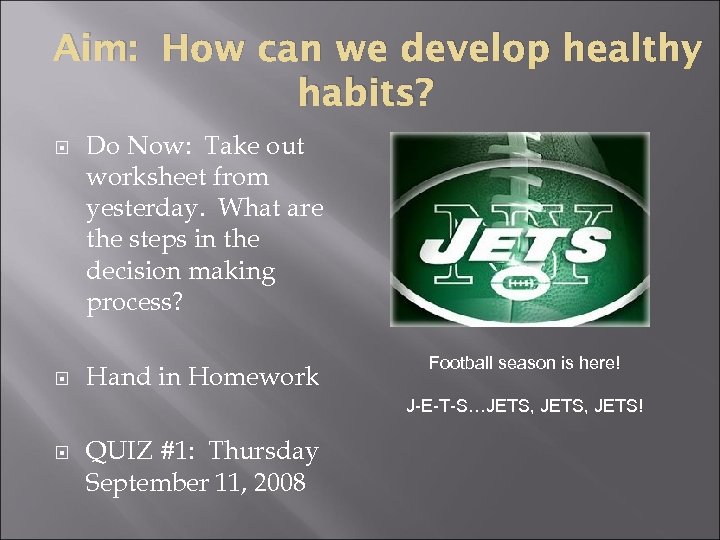 Aim: How can we develop healthy habits?

Do Now: Take out worksheet from yesterday. What are the steps in the decision making process?

Hand in Homework

QUIZ #1: Thursday September 11, 2008

NY JETS

Football season is here!

J-E-T-S…JETS, JETS, JETS!